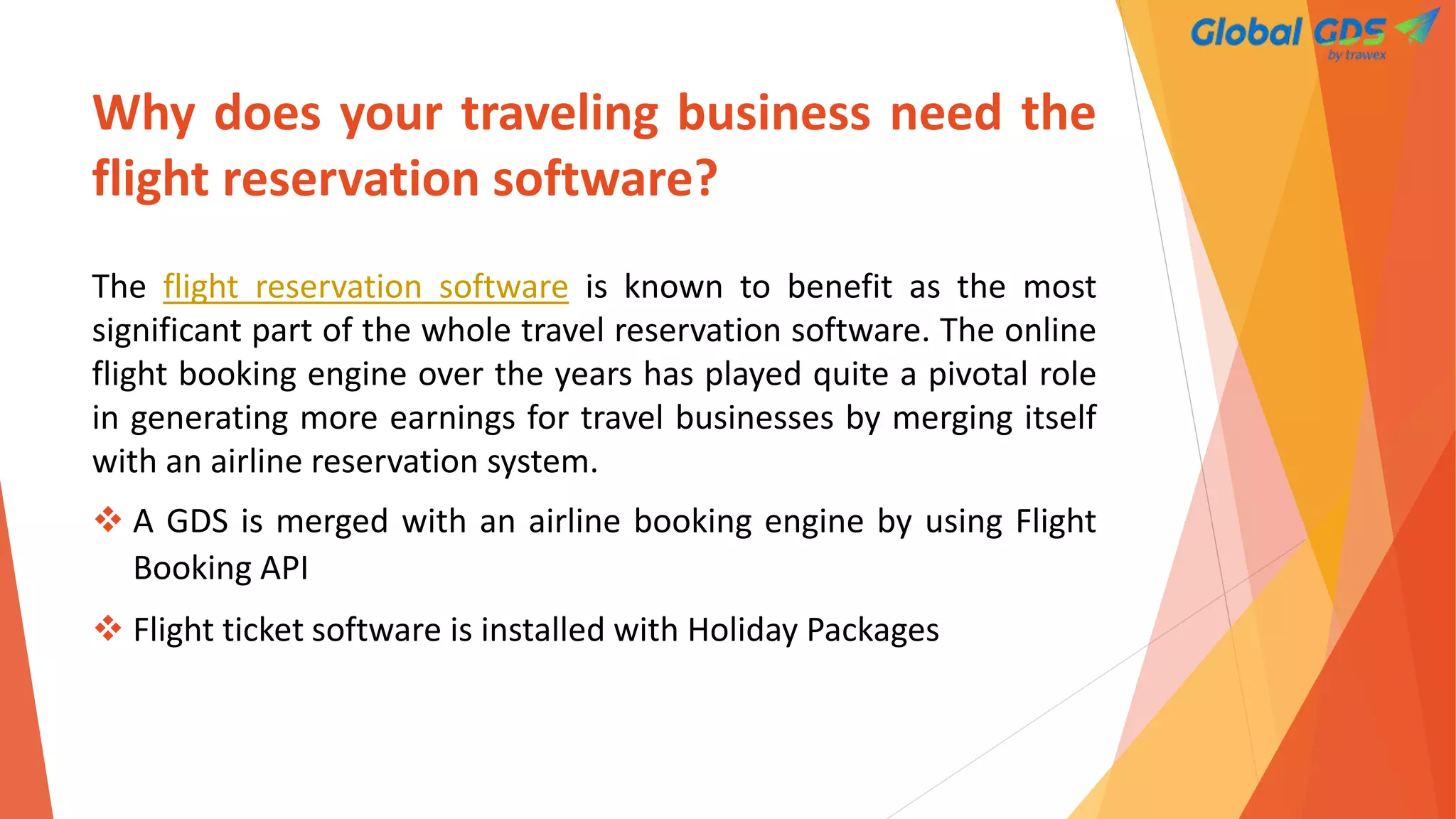 Global GDS
by trawex

Why does your traveling business need the flight reservation software?

The flight reservation software is known to benefit as the most significant part of the whole travel reservation software. The online flight booking engine over the years has played quite a pivotal role in generating more earnings for travel businesses by merging itself with an airline reservation system.

❖ A GDS is merged with an airline booking engine by using Flight Booking API

❖ Flight ticket software is installed with Holiday Packages